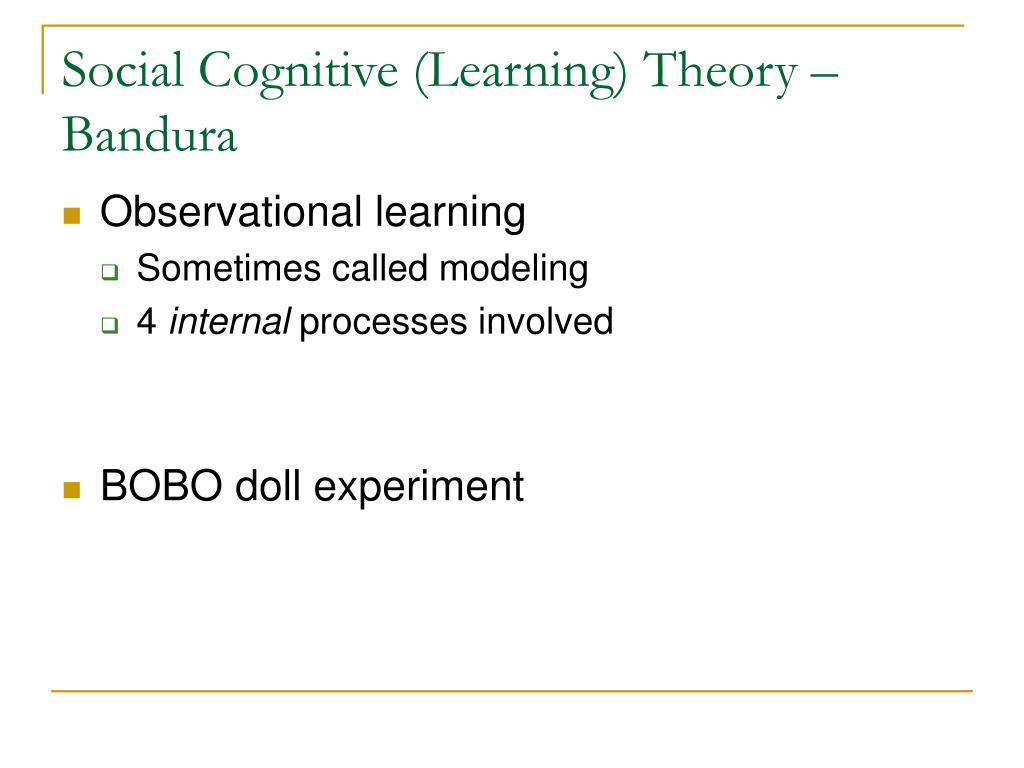 Social Cognitive (Learning) Theory – Bandura

Observational learning

Sometimes called modeling

4 internal processes involved

BOBO doll experiment